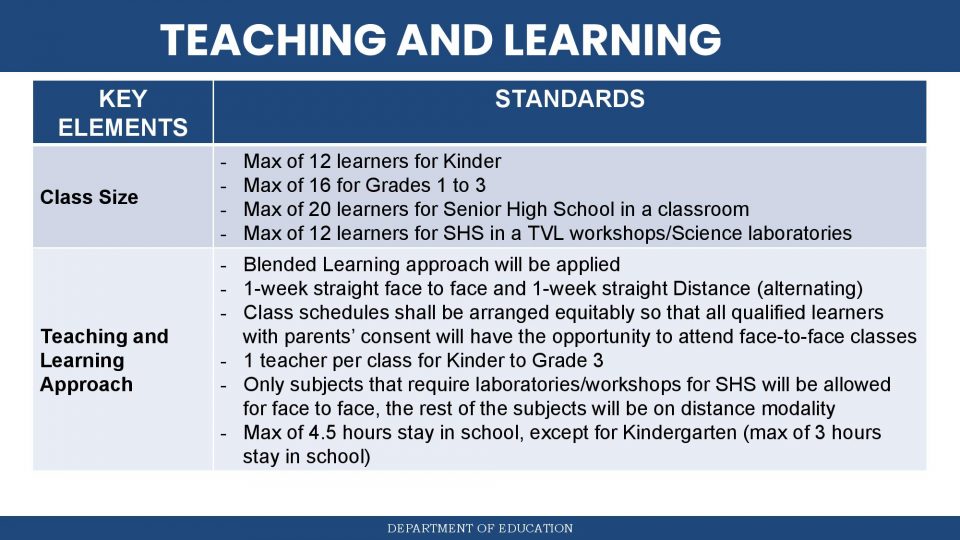 TEACHING AND LEARNING

| KEY ELEMENTS | STANDARDS |
|---|---|
| Class Size | - Max of 12 learners for Kinder<br>- Max of 16 for Grades 1 to 3<br>- Max of 20 learners for Senior High School in a classroom<br>- Max of 12 learners for SHS in a TVL workshops/Science laboratories |
| Teaching and Learning Approach | - Blended Learning approach will be applied<br>- 1-week straight face to face and 1-week straight Distance (alternating)<br>- Class schedules shall be arranged equitably so that all qualified learners with parents' consent will have the opportunity to attend face-to-face classes<br>- 1 teacher per class for Kinder to Grade 3<br>- Only subjects that require laboratories/workshops for SHS will be allowed for face to face, the rest of the subjects will be on distance modality<br>- Max of 4.5 hours stay in school, except for Kindergarten (max of 3 hours stay in school) |

DEPARTMENT OF EDUCATION